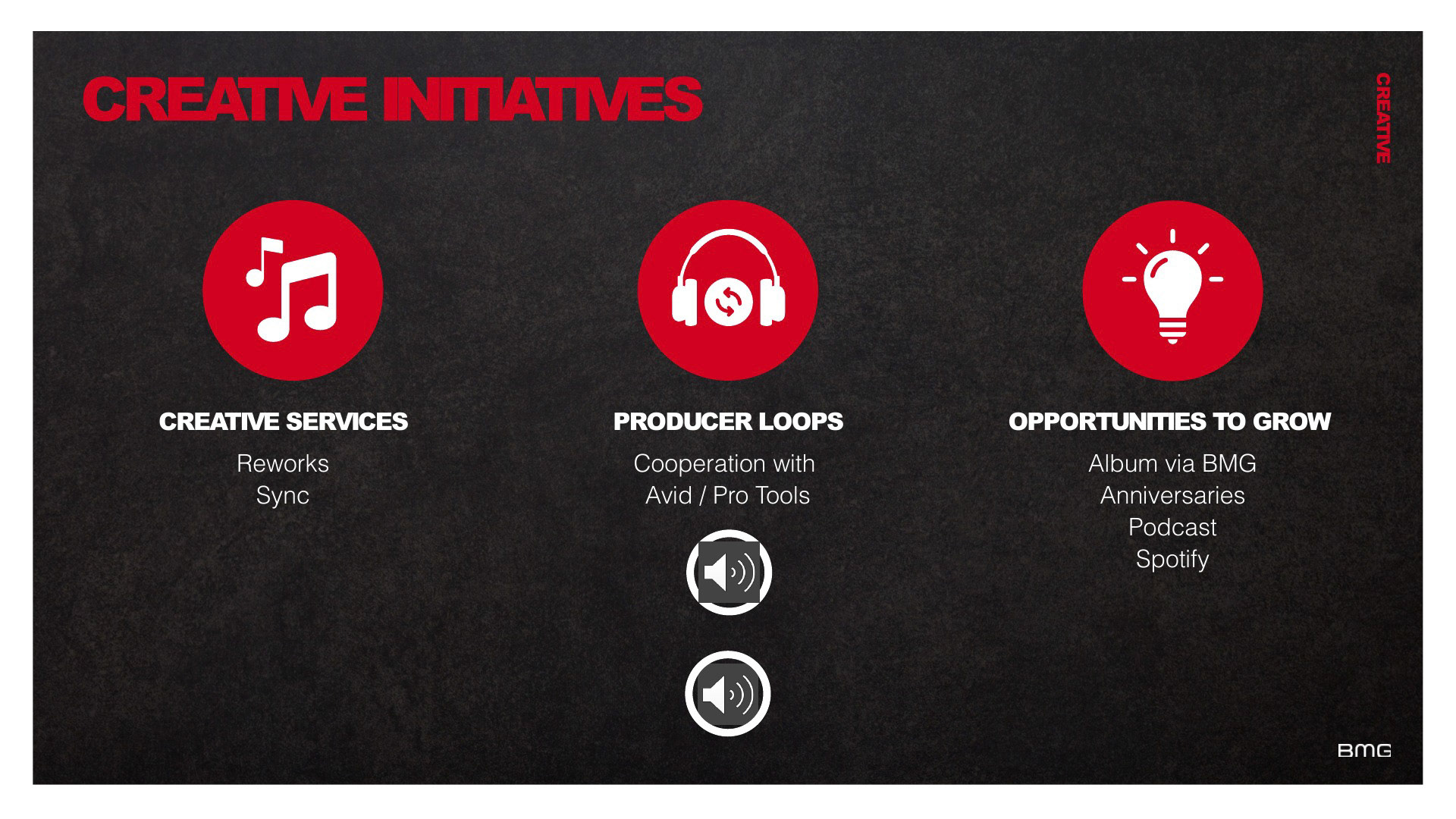 CREATIVE INITIATIVES

CREATIVE

CREATIVE SERVICES

Reworks
Sync

PRODUCER LOOPS

Cooperation with
Avid / Pro Tools

OPPORTUNITIES TO GROW

Album via BMG
Anniversaries
Podcast
Spotify

BMG